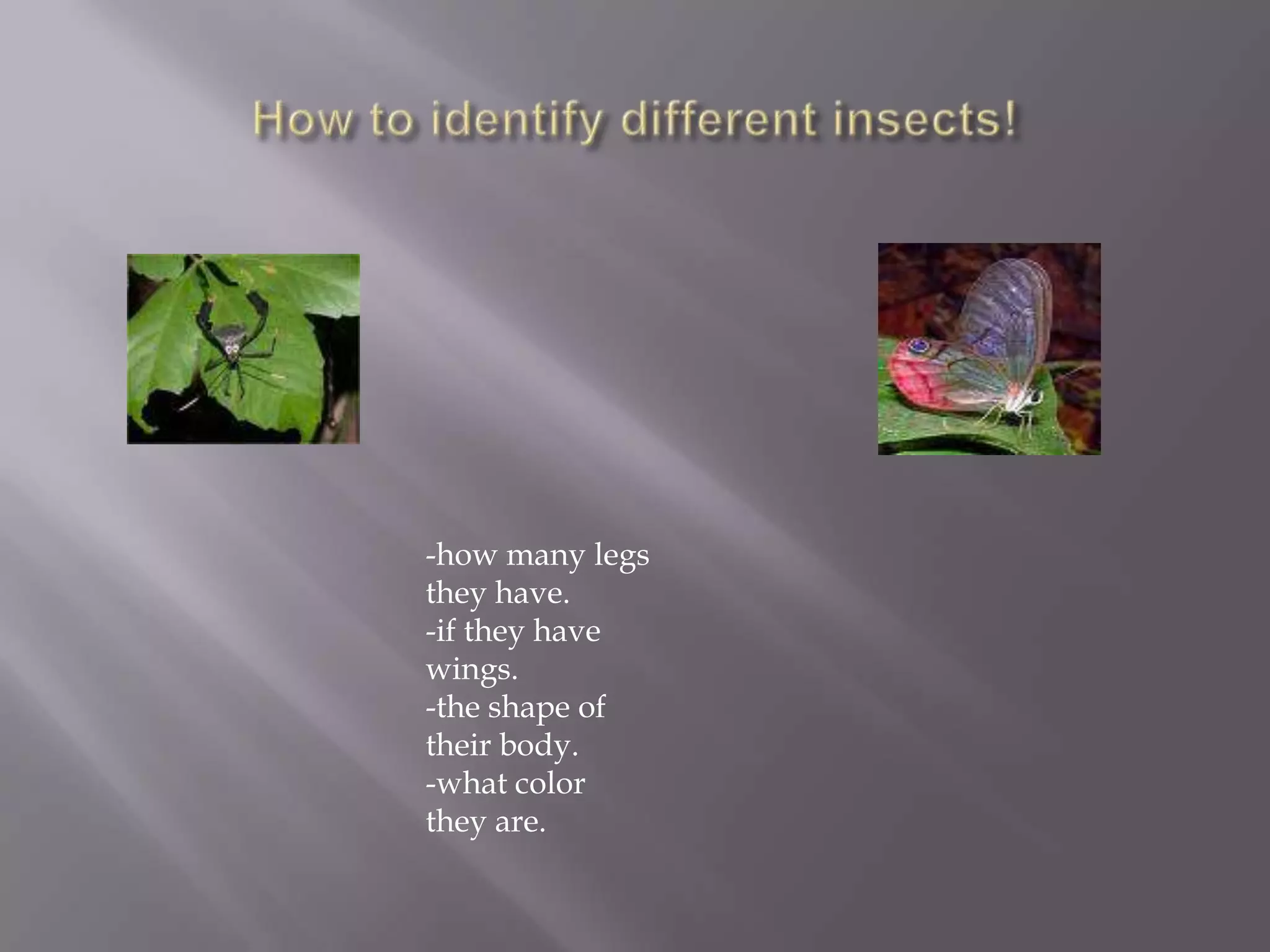 How to identify different insects!

-how many legs they have.
-if they have wings.
-the shape of their body.
-what color they are.